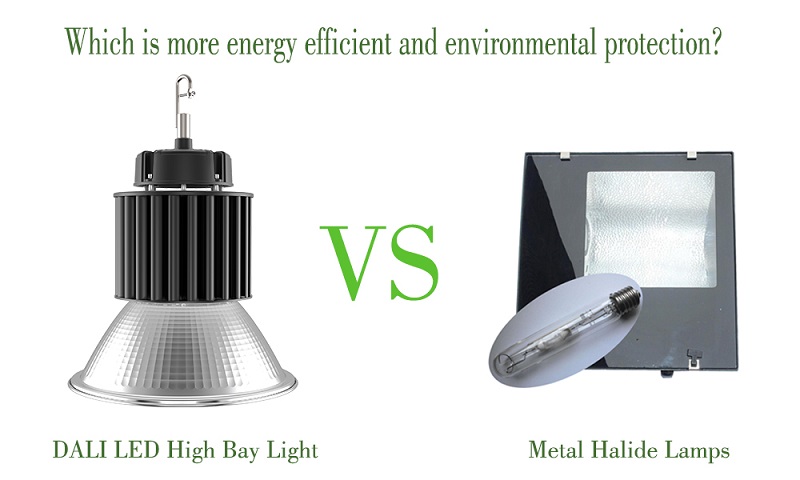 Which is more energy efficient and environmental protection?

VS

DALI LED High Bay Light

Metal Halide Lamps